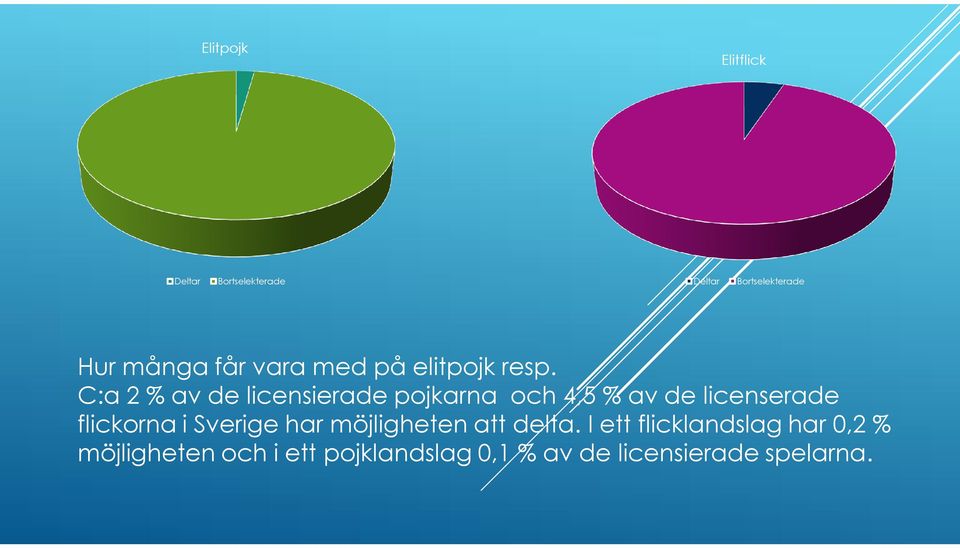 Elitpojk

Deltar Bortselekterade

Elitflick

Deltar Bortselekterade

Hur många får vara med på elitpojk resp.
C:a 2 % av de licensierade pojkarna och 4,5 % av de licenserade flickorna i Sverige har möjligheten att delta. I ett flicklandslag har 0,2 % möjligheten och i ett pojklandslag 0,1 % av de licensierade spelarna.